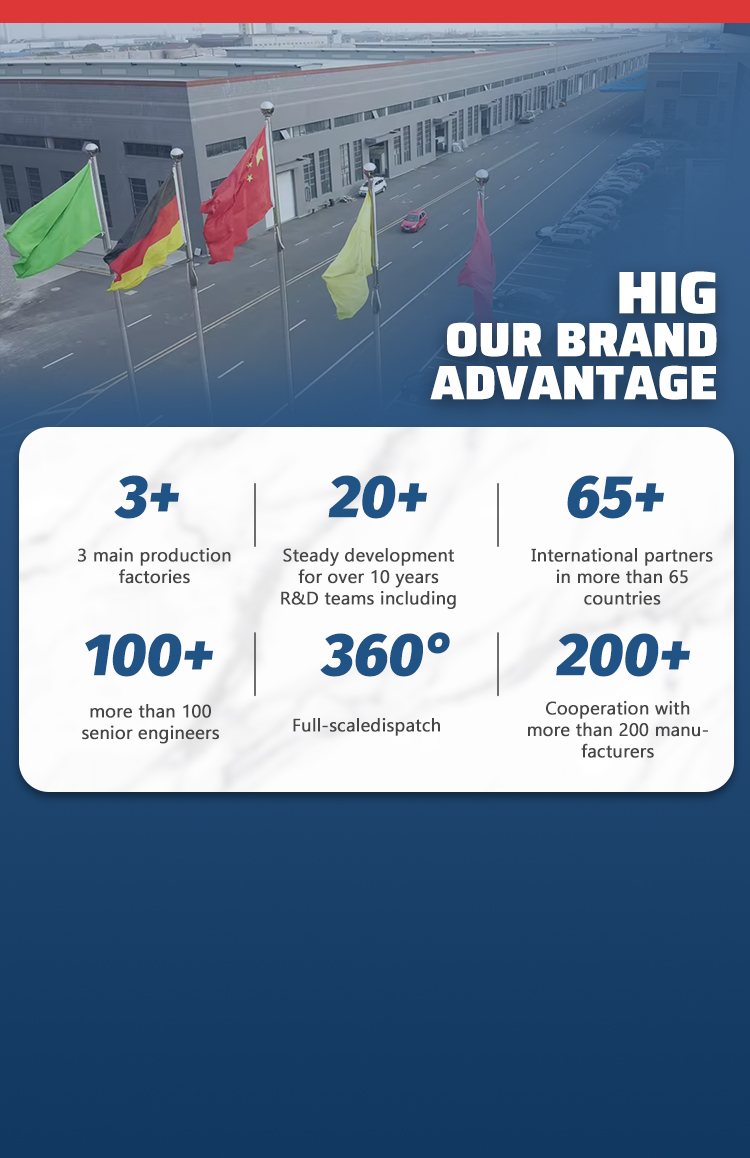 HIG
OUR BRAND
ADVANTAGE

3+
3 main production factories

20+
Steady development for over 10 years R&D teams including

65+
International partners in more than 65 countries

100+
more than 100 senior engineers

360°
Full-scaledispatch

200+
Cooperation with more than 200 manufacturers